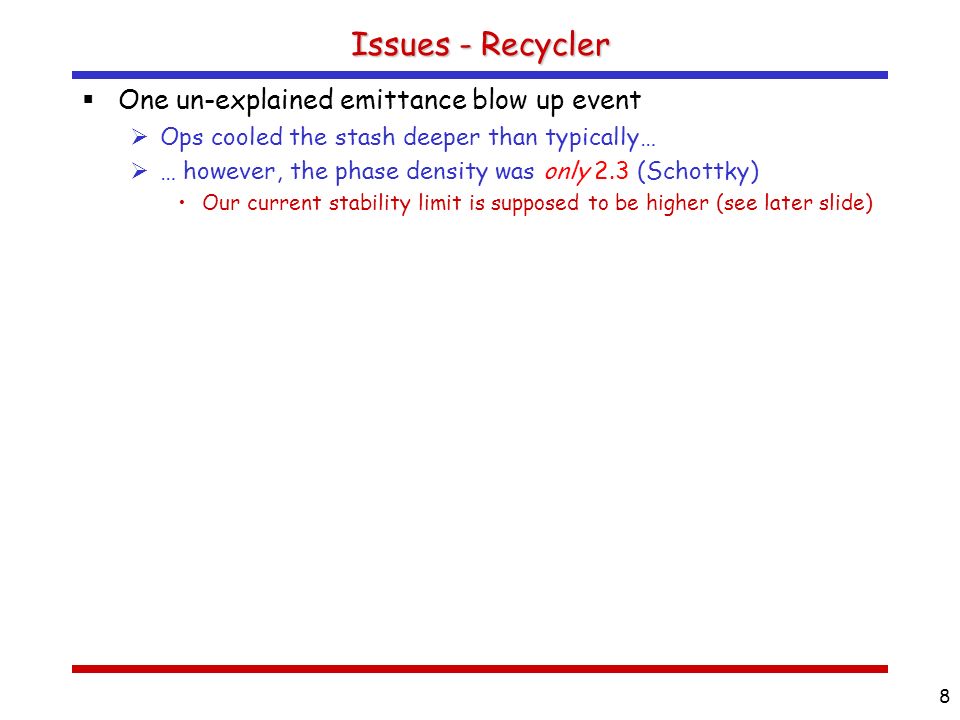 Issues - Recycler

▪ One un-explained emittance blow up event

➢ Ops cooled the stash deeper than typically…

➢ … however, the phase density was only 2.3 (Schottky)

• Our current stability limit is supposed to be higher (see later slide)

8